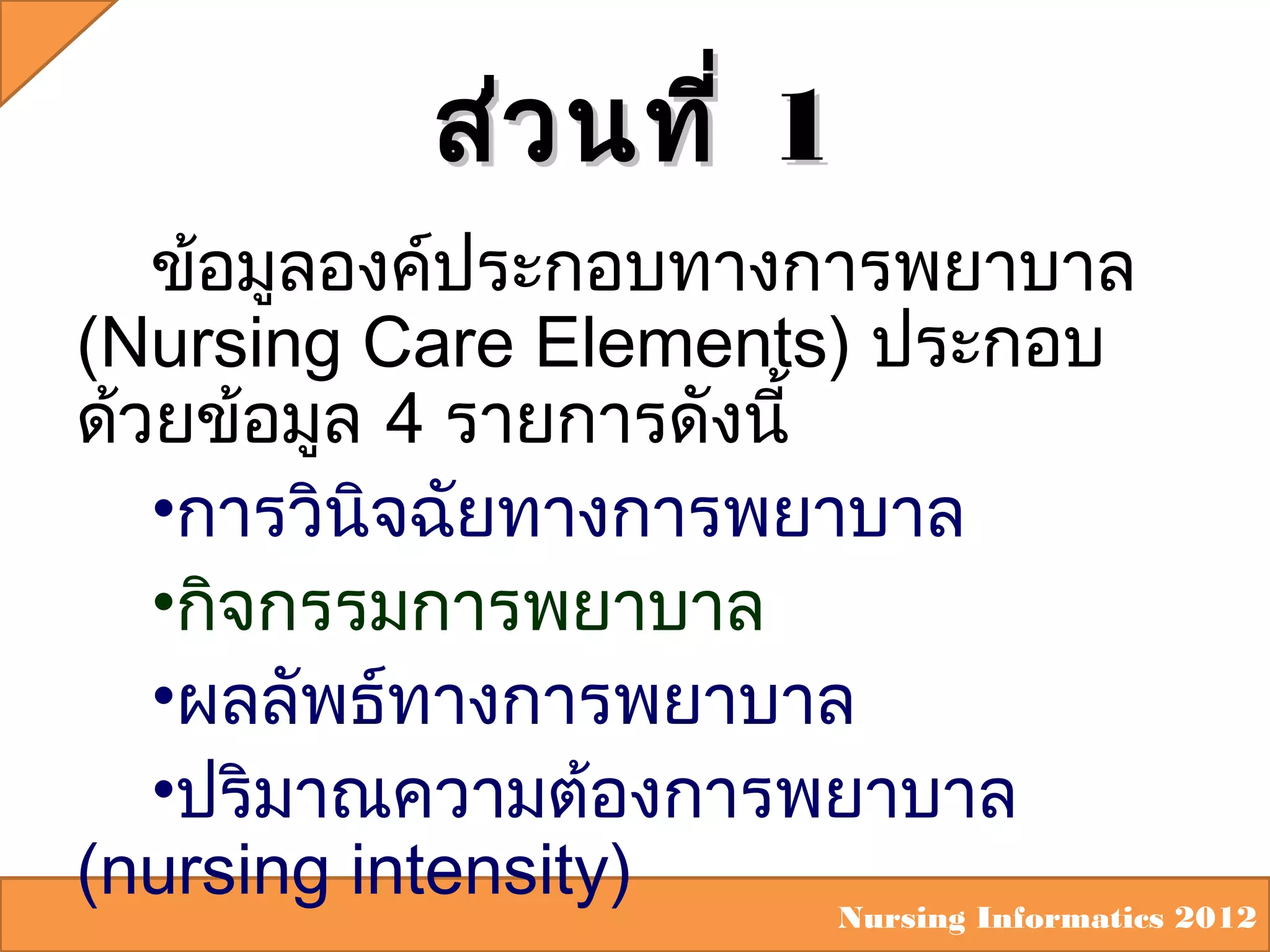 ส่วนที่ 1

ข้อมูลองค์ประกอบทางการพยาบาล (Nursing Care Elements) ประกอบด้วยข้อมูล 4 รายการดังนี้

•การวินิจฉัยทางการพยาบาล

•กิจกรรมการพยาบาล

•ผลลัพธ์ทางการพยาบาล

•ปริมาณความต้องการพยาบาล (nursing intensity)

Nursing Informatics 2012